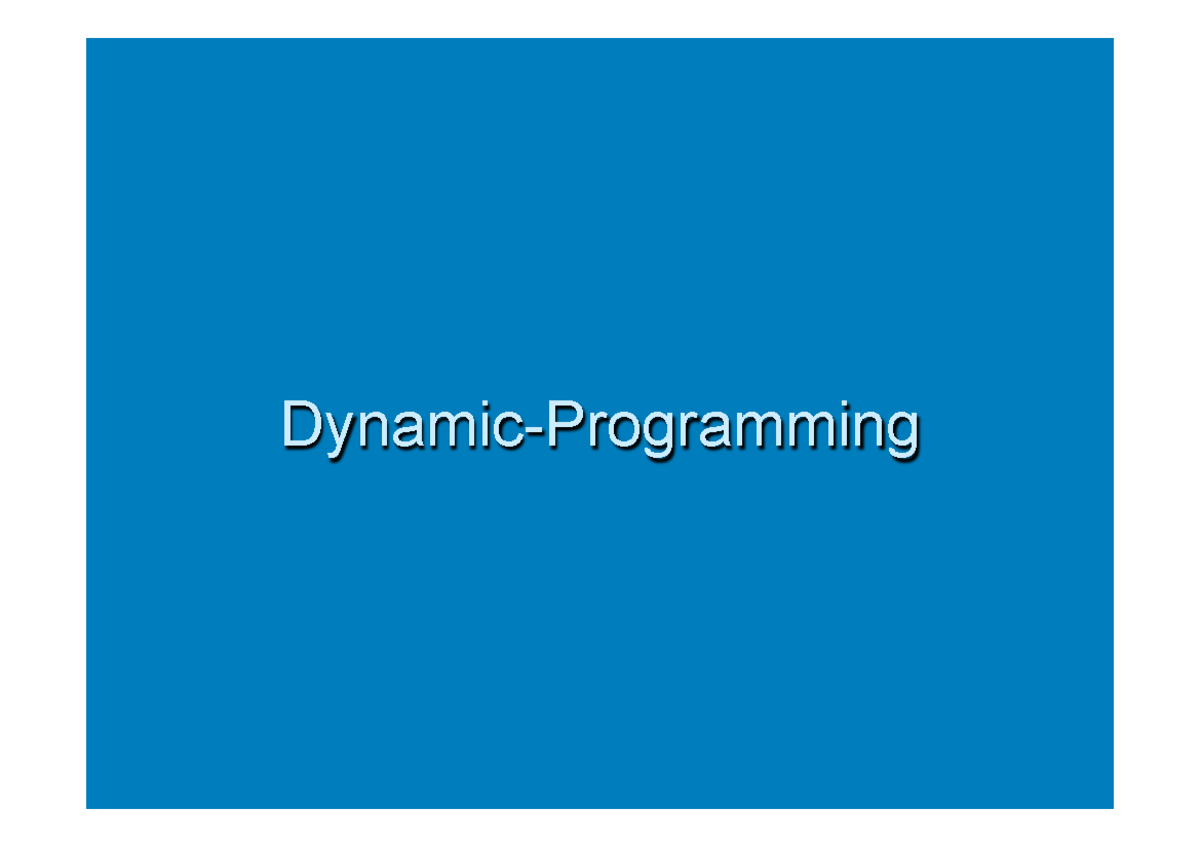 Dynamic-Programming